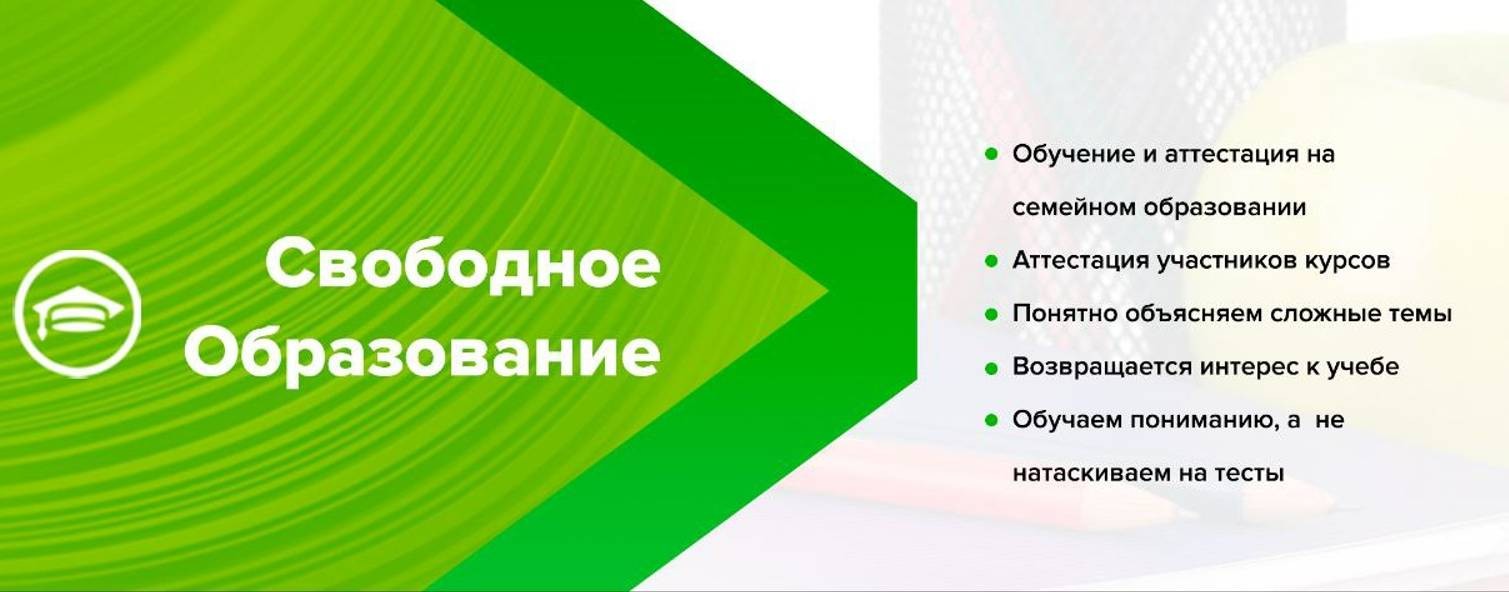 Свободное Образование

- Обучение и аттестация на семейном образовании
- Аттестация участников курсов
- Понятно объясняем сложные темы
- Возвращается интерес к учебе
- Обучаем пониманию, а не натаскиваем на тесты